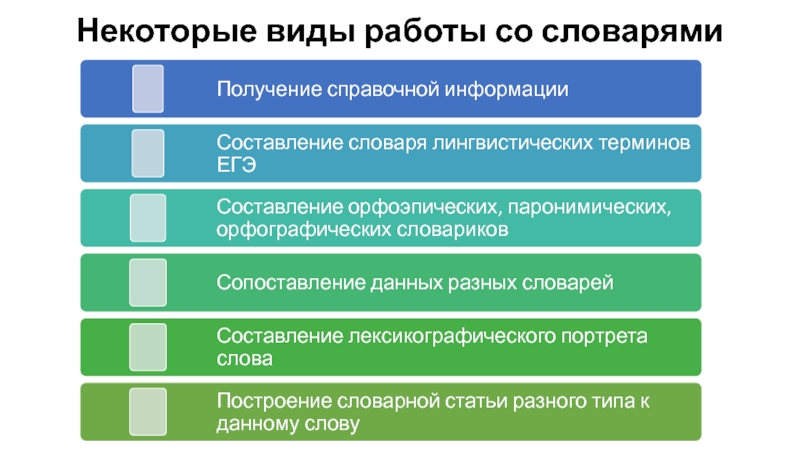 Некоторые виды работы со словарями

Получение справочной информации

Составление словаря лингвистических терминов ЕГЭ

Составление орфоэпических, паронимических, орфографических словариков

Сопоставление данных разных словарей

Составление лексикографического портрета слова

Построение словарной статьи разного типа к данному слову